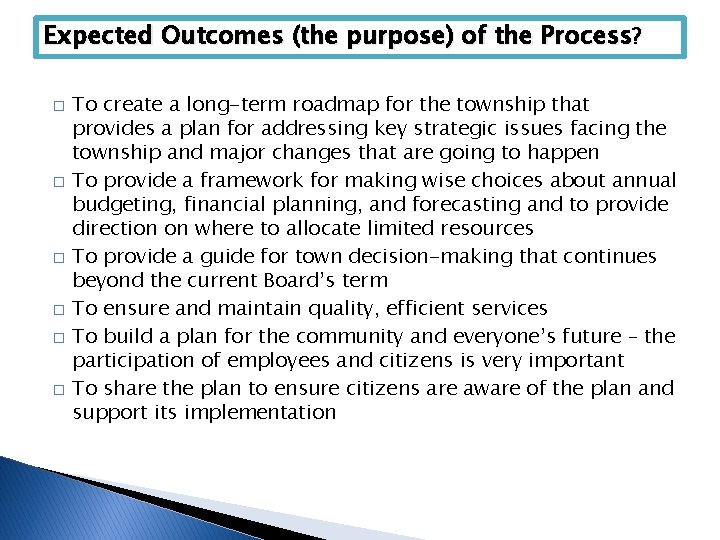 Expected Outcomes (the purpose) of the Process?

□ To create a long-term roadmap for the township that provides a plan for addressing key strategic issues facing the township and major changes that are going to happen
□ To provide a framework for making wise choices about annual budgeting, financial planning, and forecasting and to provide direction on where to allocate limited resources
□ To provide a guide for town decision-making that continues beyond the current Board's term
□ To ensure and maintain quality, efficient services
□ To build a plan for the community and everyone's future – the participation of employees and citizens is very important
□ To share the plan to ensure citizens are aware of the plan and support its implementation